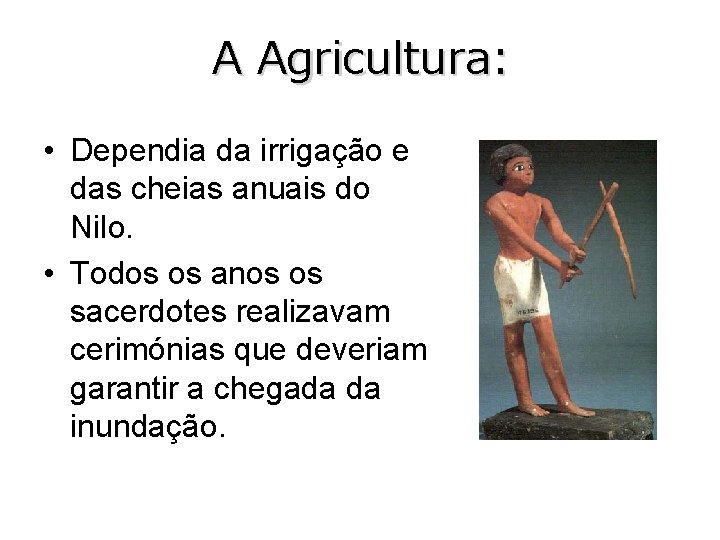 A Agricultura:

• Dependia da irrigação e das cheias anuais do Nilo.

• Todos os anos os sacerdotes realizavam cerimónias que deveriam garantir a chegada da inundação.